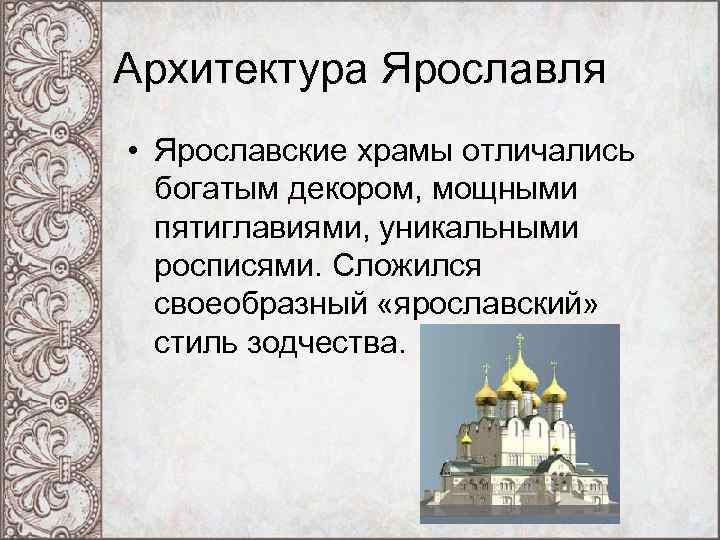 Архитектура Ярославля

• Ярославские храмы отличались богатым декором, мощными пятиглавиями, уникальными росписями. Сложился своеобразный «ярославский» стиль зодчества.